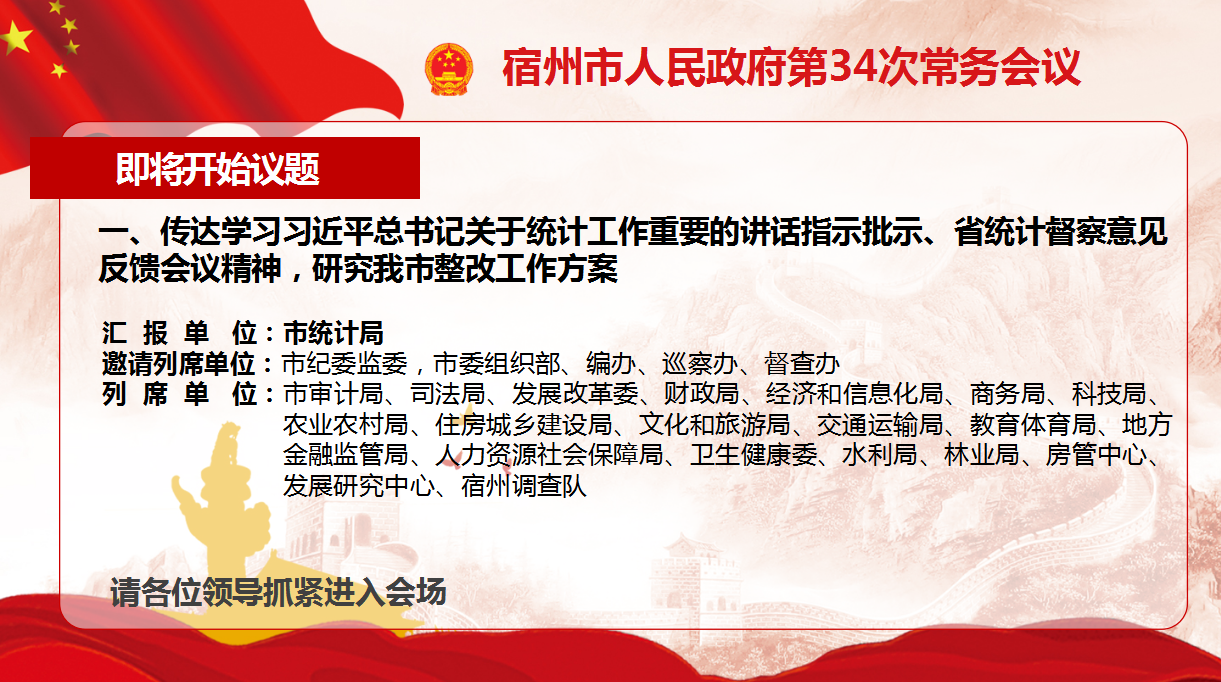 宿州市人民政府第34次常务会议

即将开始议题

一、传达学习习近平总书记关于统计工作重要的讲话指示批示、省统计督察意见反馈会议精神，研究我市整改工作方案

汇 报 单 位：市统计局
邀请列席单位：市纪委监委，市委组织部、编办、巡察办、督查办
列 席 单 位：市审计局、司法局、发展改革委、财政局、经济和信息化局、商务局、科技局、农业农村局、住房城乡建设局、文化和旅游局、交通运输局、教育体育局、地方金融监管局、人力资源社会保障局、卫生健康委、水利局、林业局、房管中心、发展研究中心、宿州调查队

请各位领导抓紧进入会场